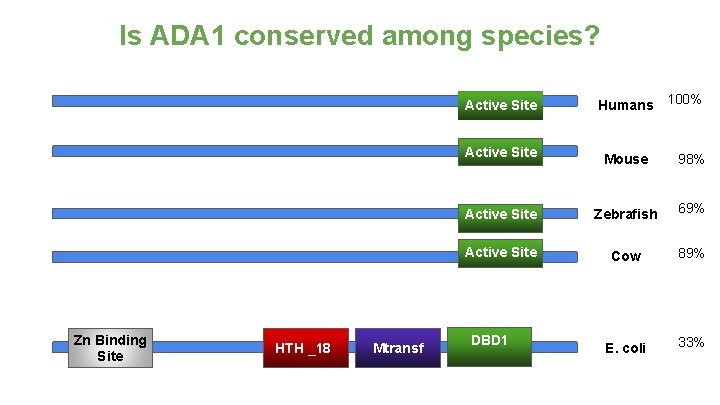 Is ADA1 conserved among species?

Active Site Humans 100%

Active Site Mouse 98%

Active Site Zebrafish 69%

Active Site Cow 89%

Zn Binding Site HTH _18 Mtransf DBD1 E. coli 33%